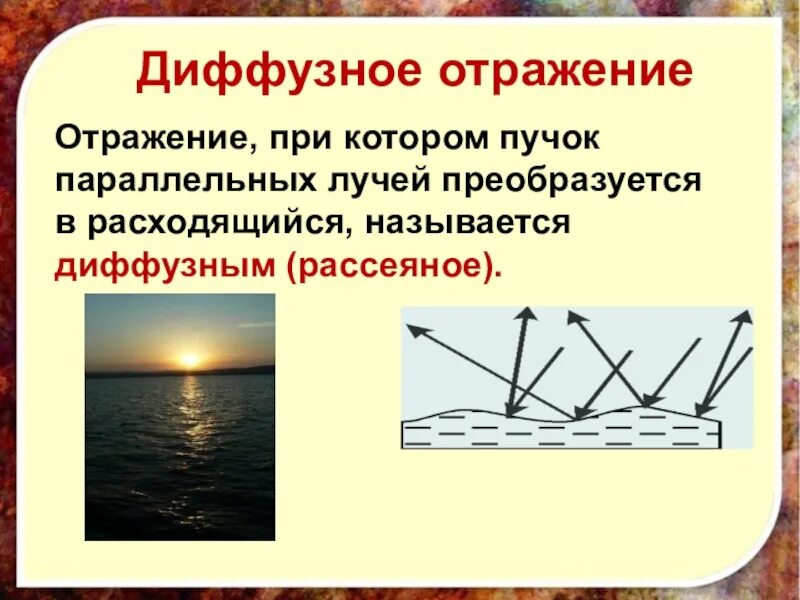 Диффузное отражение

Отражение, при котором пучок параллельных лучей преобразуется в расходящийся, называется диффузным (рассеяное).